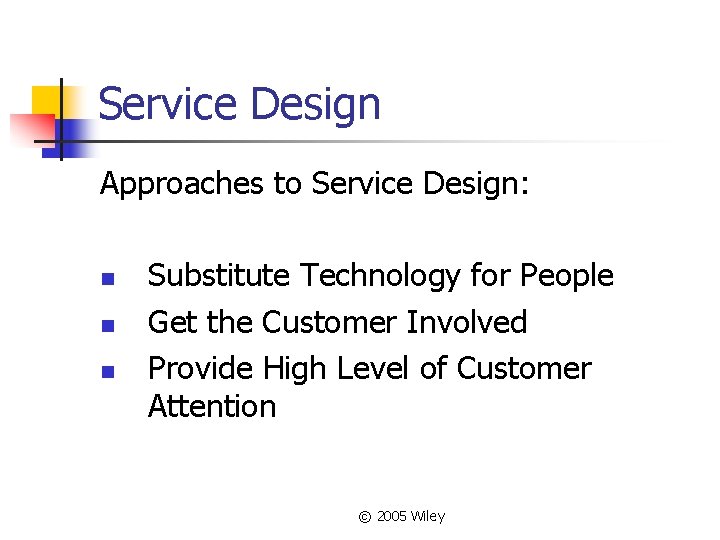 Service Design

Approaches to Service Design:

- Substitute Technology for People
- Get the Customer Involved
- Provide High Level of Customer Attention

© 2005 Wiley